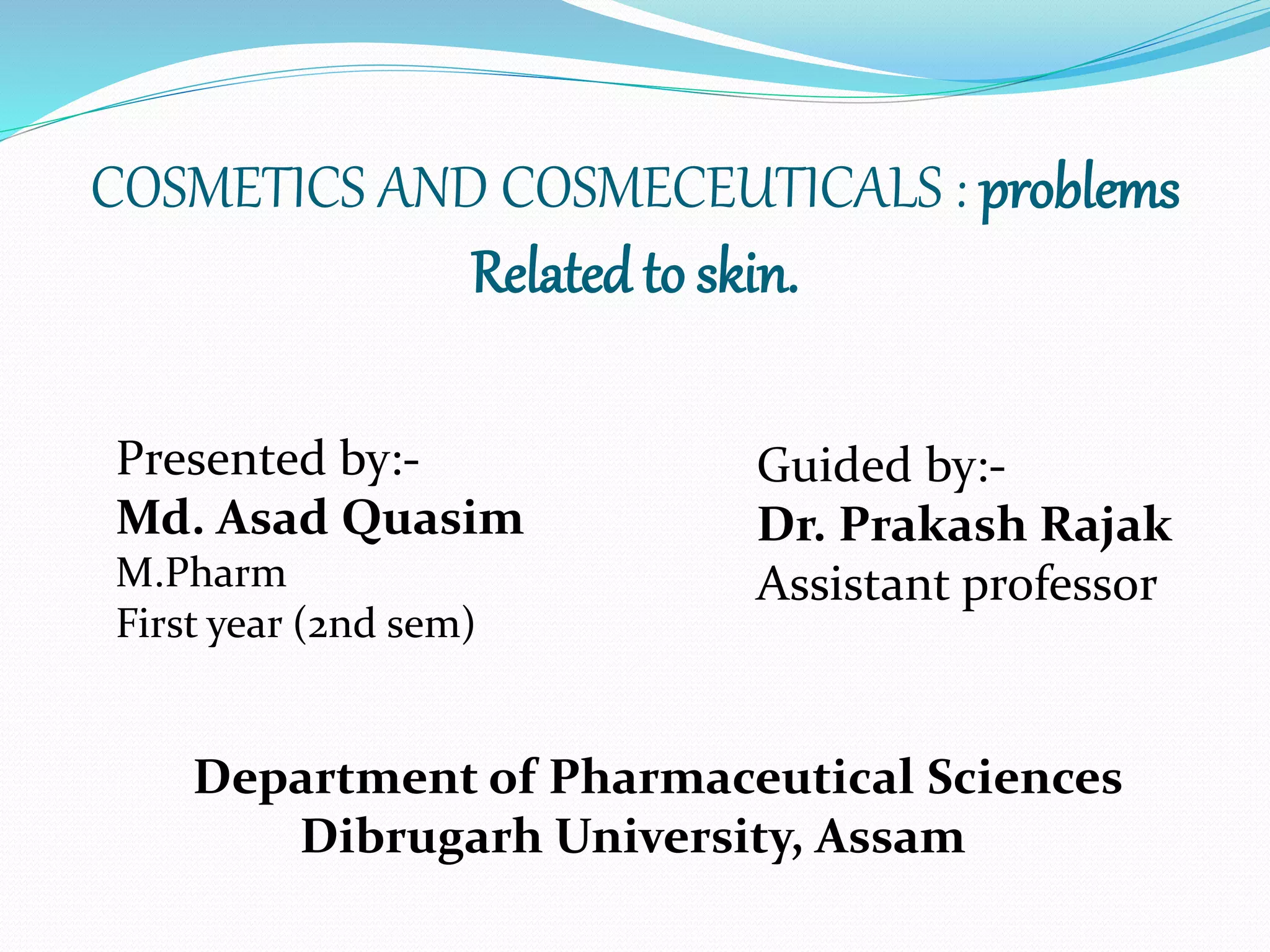 COSMETICS AND COSMECEUTICALS : problems Related to skin.

Presented by:-
Md. Asad Quasim
M.Pharm
First year (2nd sem)

Guided by:-
Dr. Prakash Rajak
Assistant professor

Department of Pharmaceutical Sciences
Dibrugarh University, Assam